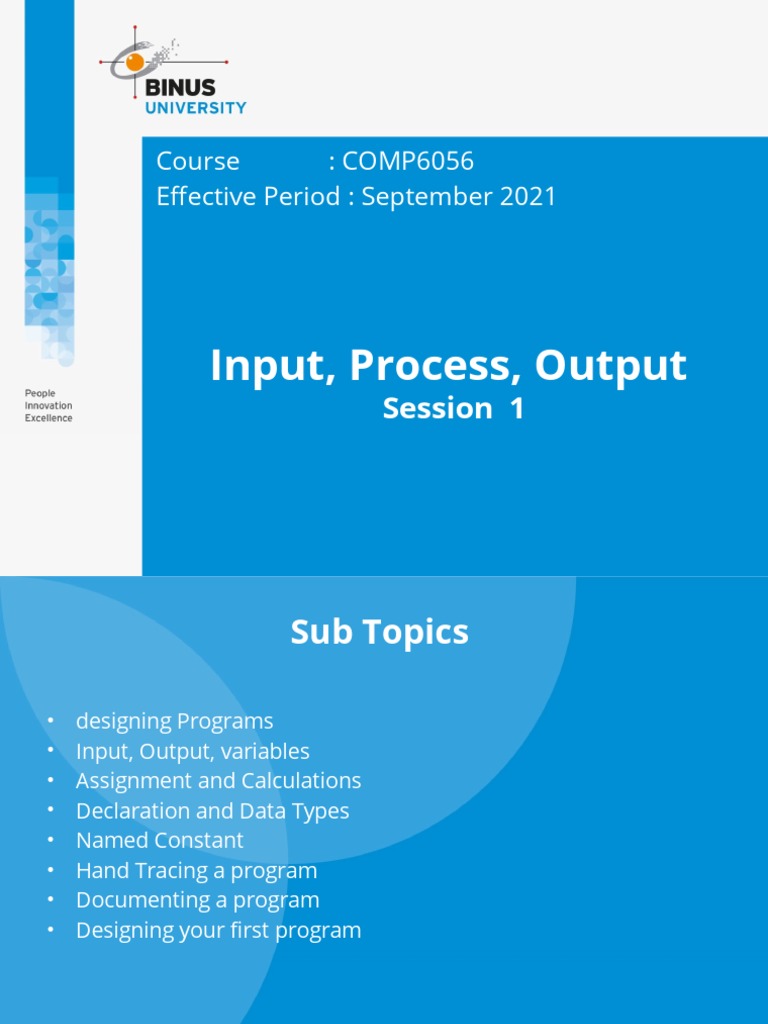 BINUS
UNIVERSITY

People
Innovation
Excellence

Course : COMP6056
Effective Period : September 2021

Input, Process, Output
Session 1

Sub Topics

• designing Programs
• Input, Output, variables
• Assignment and Calculations
• Declaration and Data Types
• Named Constant
• Hand Tracing a program
• Documenting a program
• Designing your first program